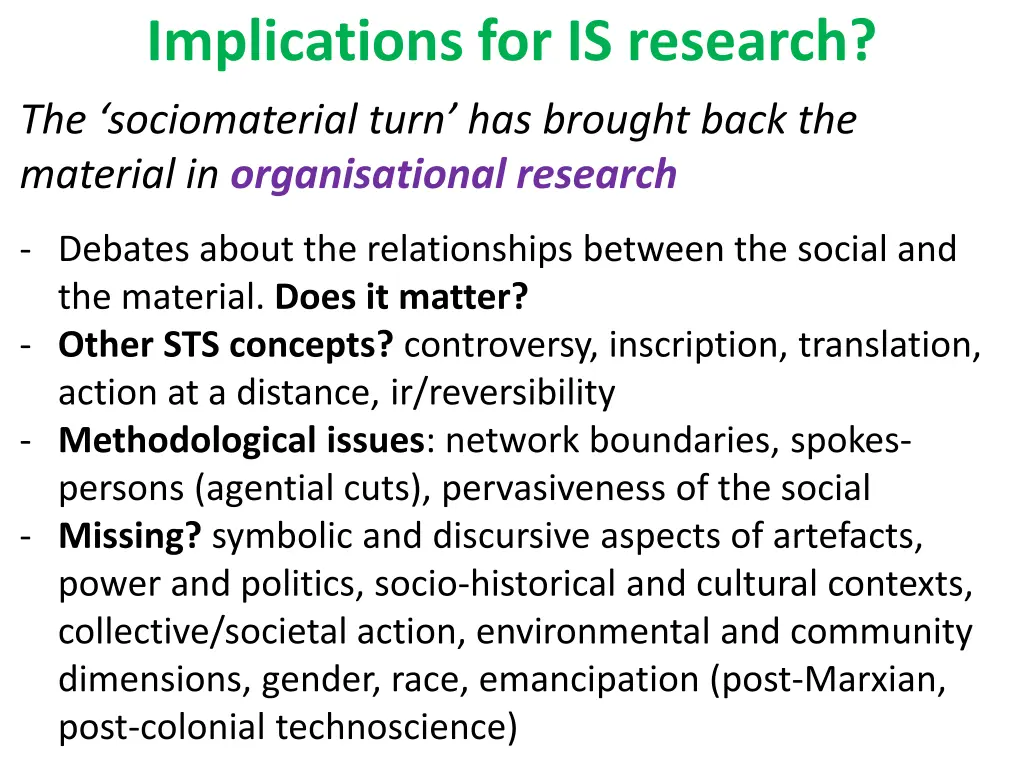 Implications for IS research?

The ‘sociomaterial turn’ has brought back the material in organisational research

- Debates about the relationships between the social and the material. Does it matter?
- Other STS concepts? controversy, inscription, translation, action at a distance, ir/reversibility
- Methodological issues: network boundaries, spokespersons (agential cuts), pervasiveness of the social
- Missing? symbolic and discursive aspects of artefacts, power and politics, socio-historical and cultural contexts, collective/societal action, environmental and community dimensions, gender, race, emancipation (post-Marxian, post-colonial technoscience)